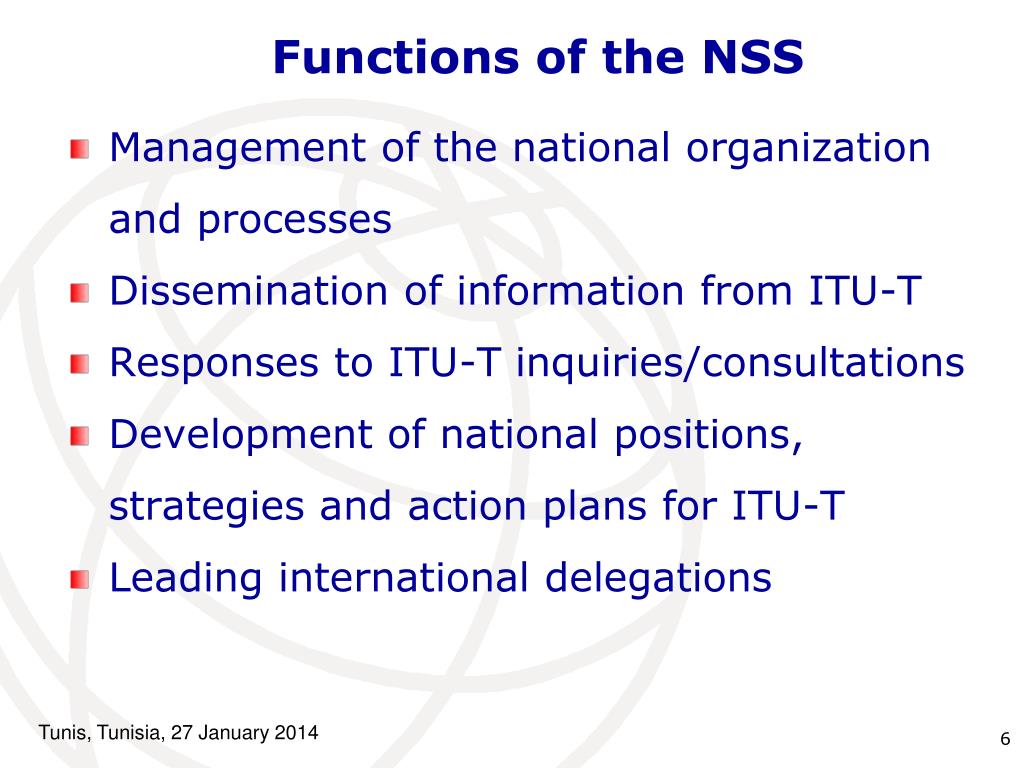 Functions of the NSS

Management of the national organization and processes

Dissemination of information from ITU-T

Responses to ITU-T inquiries/consultations

Development of national positions, strategies and action plans for ITU-T

Leading international delegations

Tunis, Tunisia, 27 January 2014

6